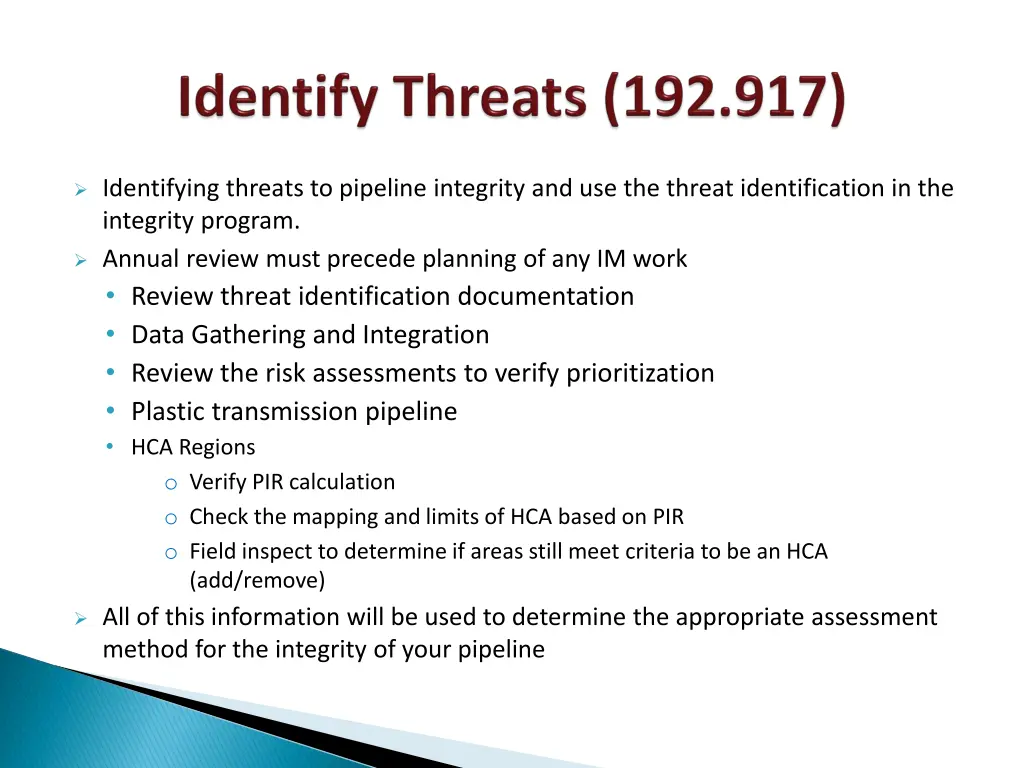 Identify Threats (192.917)

➢ Identifying threats to pipeline integrity and use the threat identification in the integrity program.
➢ Annual review must precede planning of any IM work
• Review threat identification documentation
• Data Gathering and Integration
• Review the risk assessments to verify prioritization
• Plastic transmission pipeline
• HCA Regions
o Verify PIR calculation
o Check the mapping and limits of HCA based on PIR
o Field inspect to determine if areas still meet criteria to be an HCA (add/remove)
➢ All of this information will be used to determine the appropriate assessment method for the integrity of your pipeline